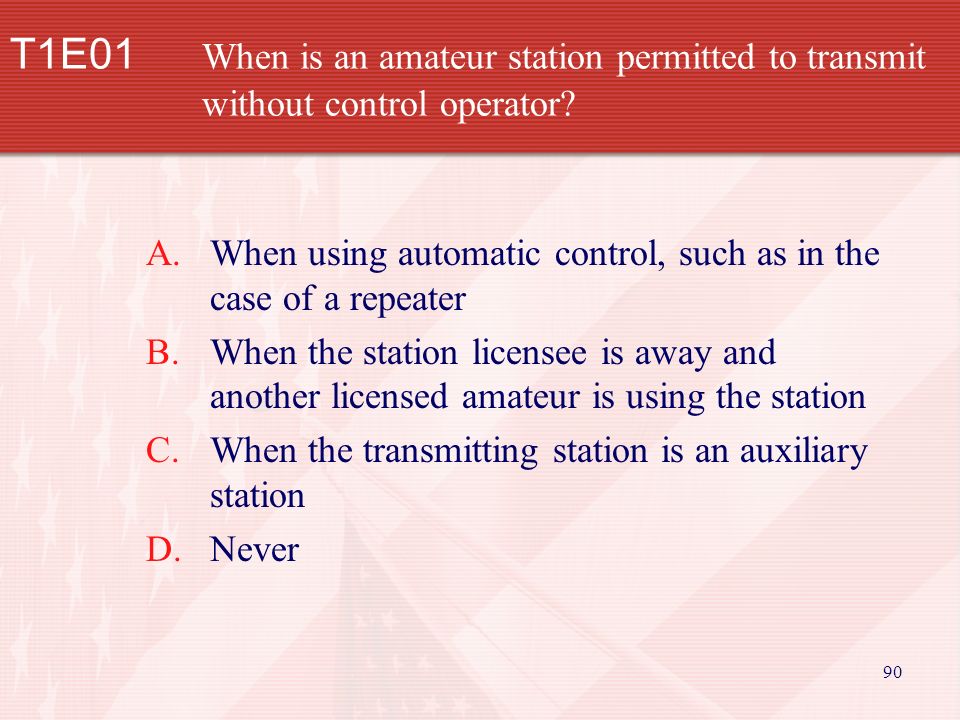 T1E01 When is an amateur station permitted to transmit without control operator?

A. When using automatic control, such as in the case of a repeater
B. When the station licensee is away and another licensed amateur is using the station
C. When the transmitting station is an auxiliary station
D. Never

90